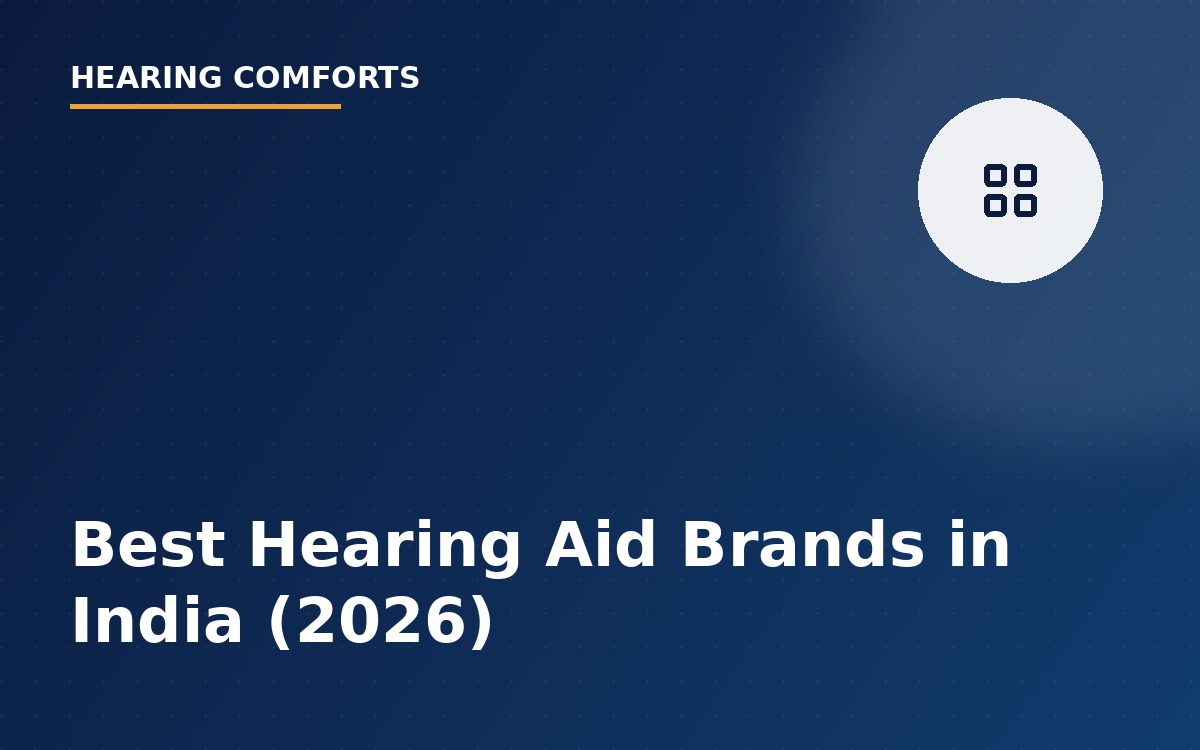 HEARING COMFORTS

Best Hearing Aid Brands in India (2026)